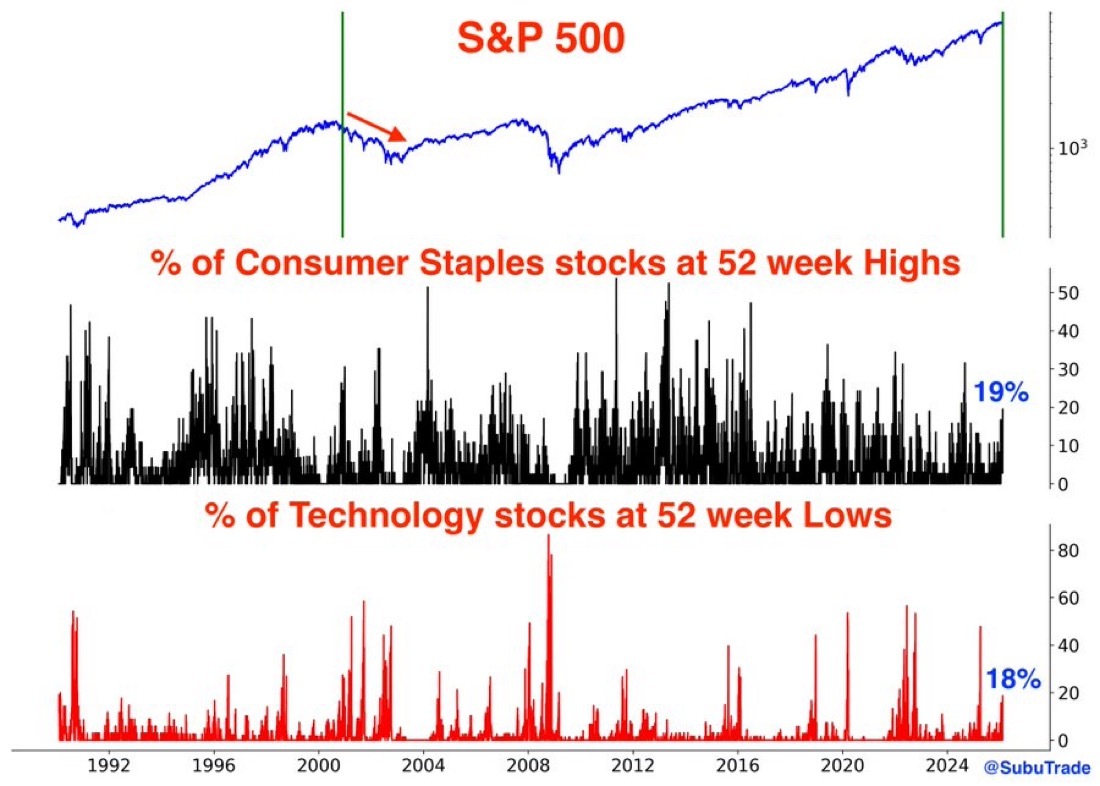 S&P 500

$10^3$

% of Consumer Staples stocks at 52 week Highs

50
40
30
20
10
0

19%

% of Technology stocks at 52 week Lows

80
60
40
20
0

18%

1992 1996 2000 2004 2008 2012 2016 2020 2024

@SubuTrade